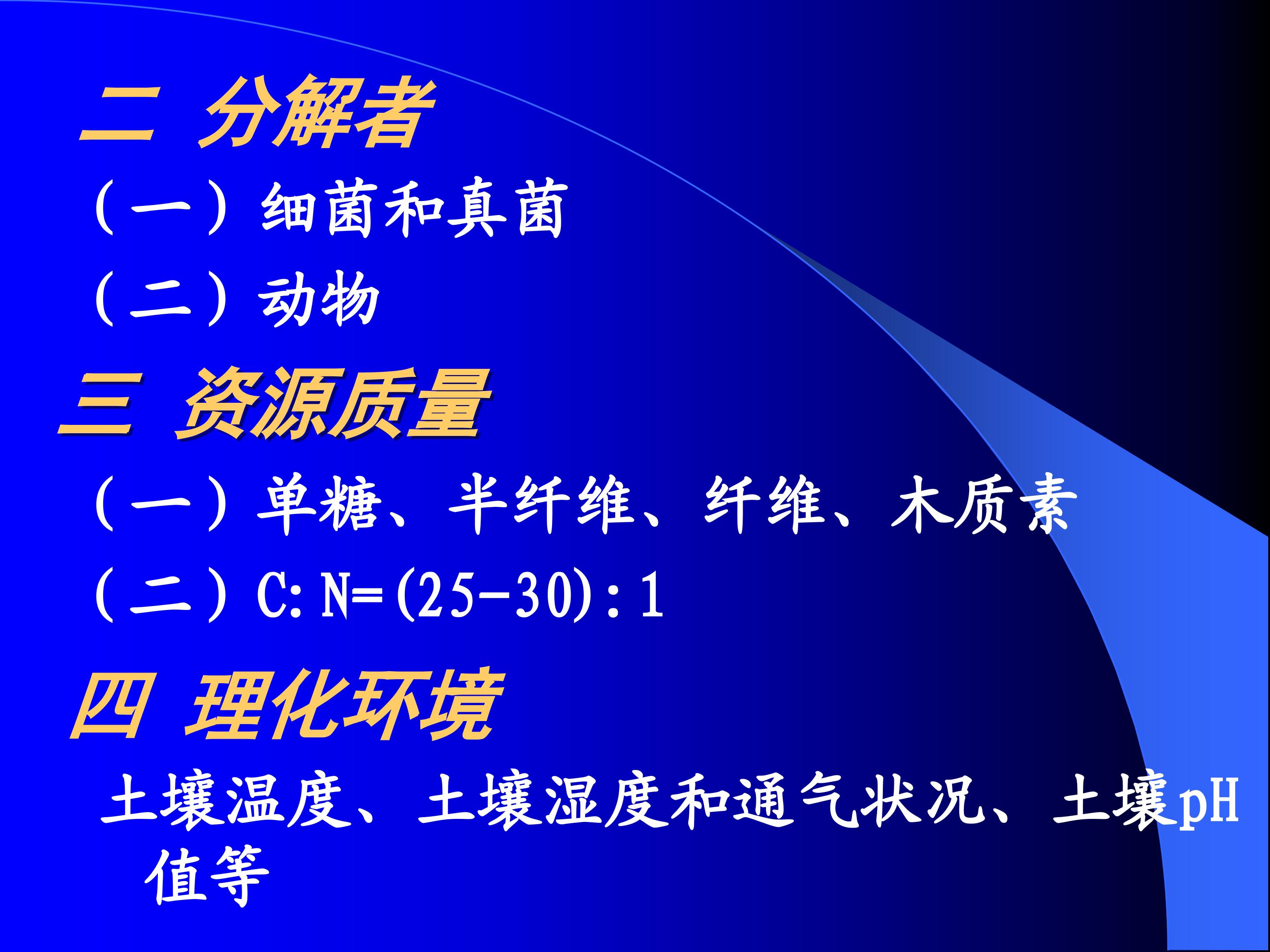 二 分解者

（一）细菌和真菌

（二）动物

三 资源质量

（一）单糖、半纤维、纤维、木质素

（二）C:N=(25-30):1

四 理化环境

土壤温度、土壤湿度和通气状况、土壤pH值等